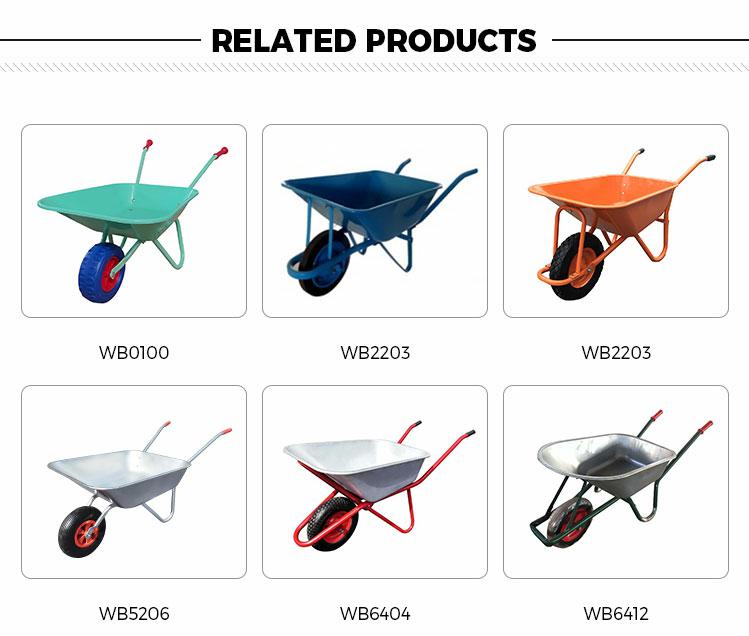 RELATED PRODUCTS

WB0100

WB2203

WB2203

WB5206

WB6404

WB6412